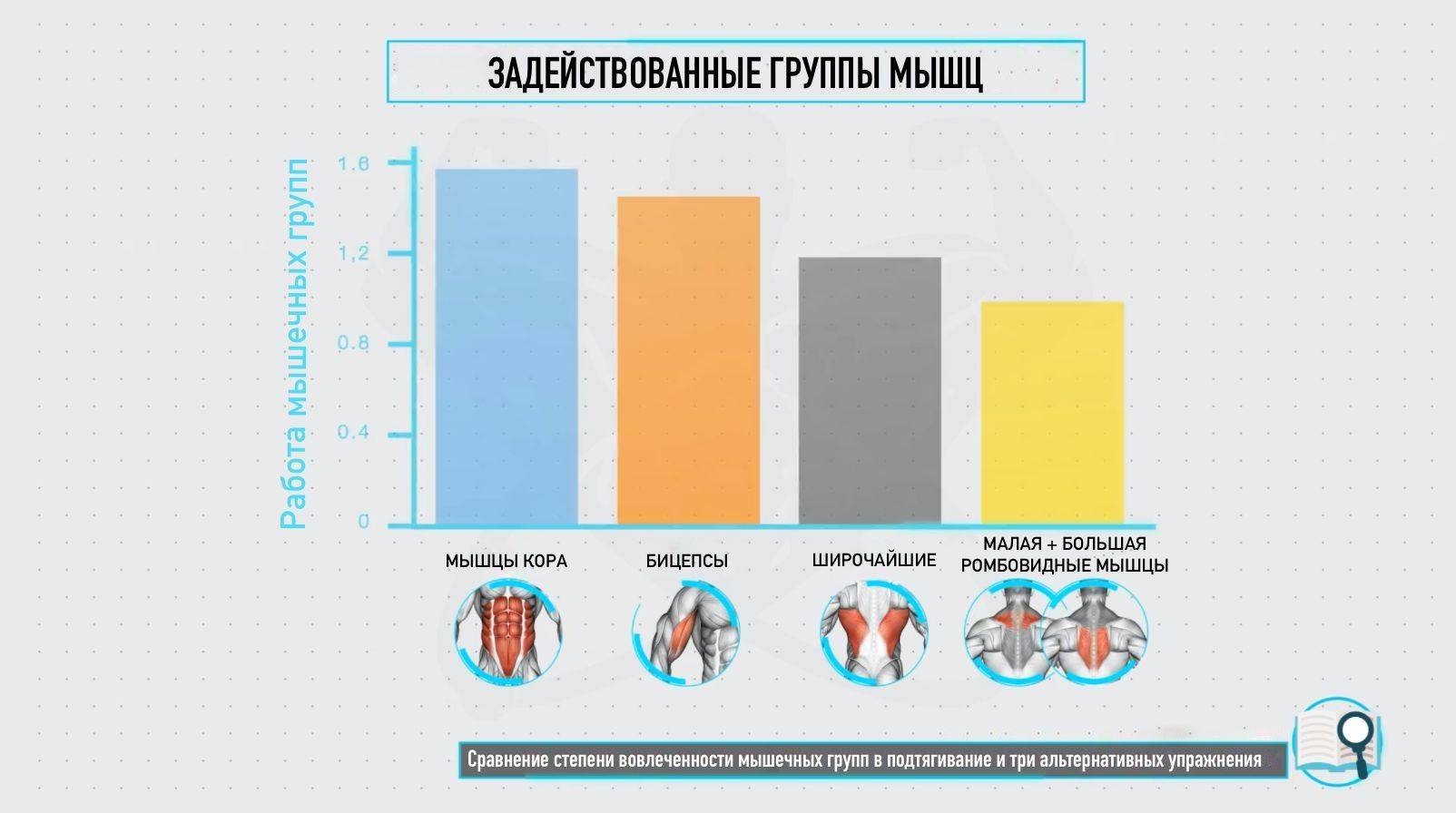 ЗАДЕЙСТВОВАННЫЕ ГРУППЫ МЫШЦ

Работа мышечных групп

1.6
1,2
0.8
0.4
0

МЫШЦЫ КОРА
БИЦЕПСЫ
ШИРОЧАЙШИЕ
МАЛАЯ + БОЛЬШАЯ РОМБОВИДНЫЕ МЫШЦЫ

Сравнение степени вовлеченности мышечных групп в подтягивание и три альтернативных упражнения